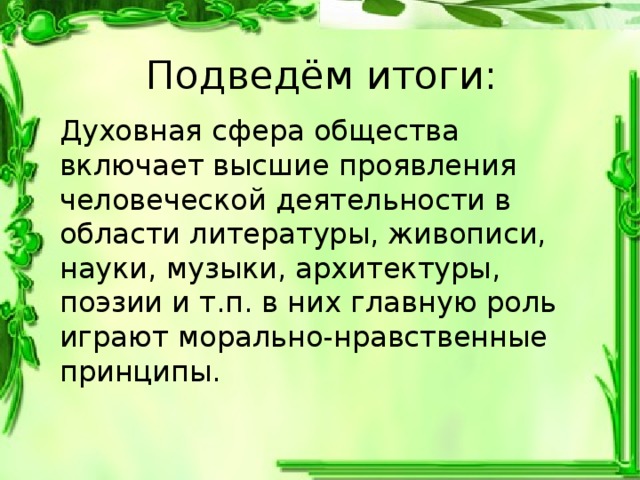 Подведём итоги:

Духовная сфера общества включает высшие проявления человеческой деятельности в области литературы, живописи, науки, музыки, архитектуры, поэзии и т.п. в них главную роль играют морально-нравственные принципы.